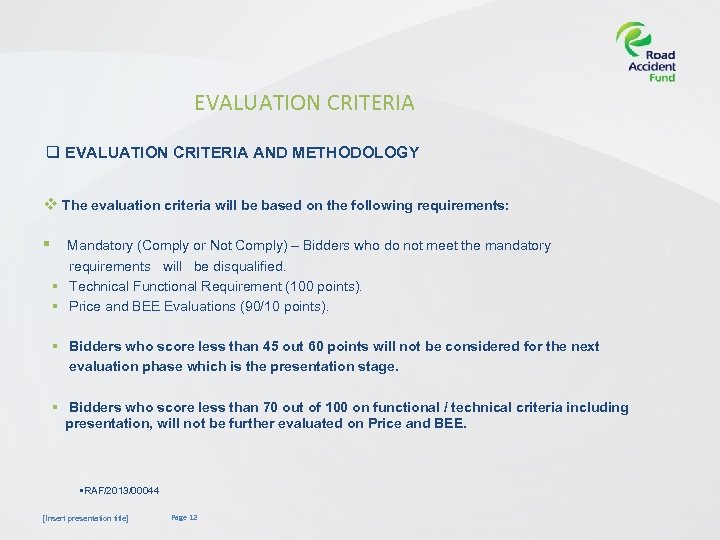 Road Accident Fund

EVALUATION CRITERIA

❑ EVALUATION CRITERIA AND METHODOLOGY

❖ The evaluation criteria will be based on the following requirements:

▪ Mandatory (Comply or Not Comply) – Bidders who do not meet the mandatory requirements will be disqualified.
▪ Technical Functional Requirement (100 points).
▪ Price and BEE Evaluations (90/10 points).

▪ Bidders who score less than 45 out 60 points will not be considered for the next evaluation phase which is the presentation stage.

▪ Bidders who score less than 70 out of 100 on functional / technical criteria including presentation, will not be further evaluated on Price and BEE.

▪RAF/2013/00044

[Insert presentation title] Page 12